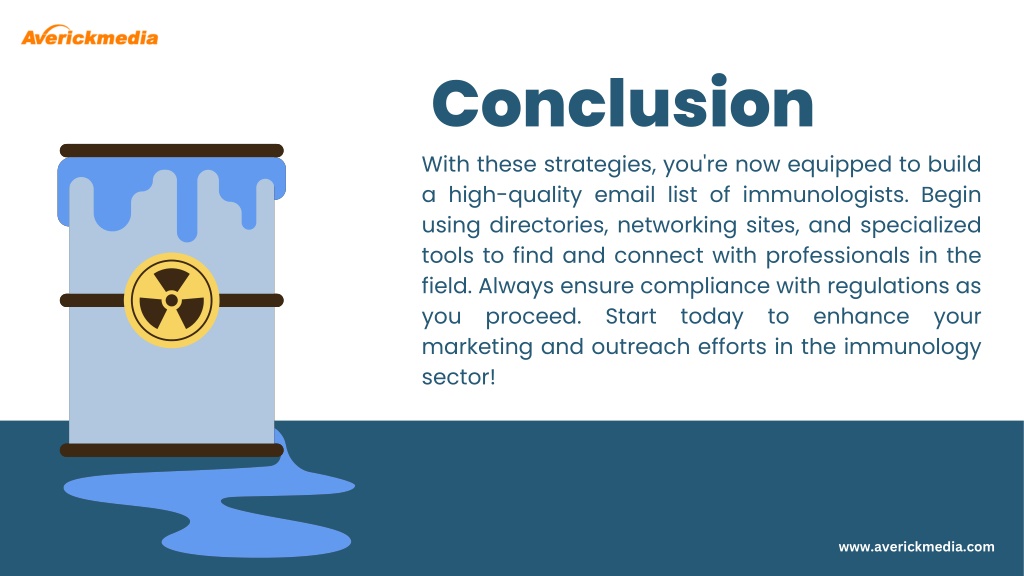 Averickmedia

Conclusion

With these strategies, you're now equipped to build a high-quality email list of immunologists. Begin using directories, networking sites, and specialized tools to find and connect with professionals in the field. Always ensure compliance with regulations as you proceed. Start today to enhance your marketing and outreach efforts in the immunology sector!

www.averickmedia.com